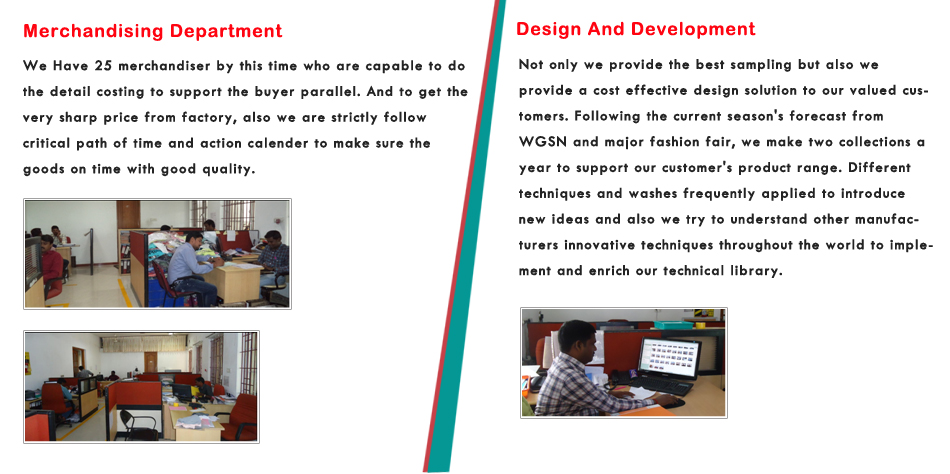 Merchandising Department

We Have 25 merchandiser by this time who are capable to do the detail costing to support the buyer parallel. And to get the very sharp price from factory, also we are strictly follow critical path of time and action calender to make sure the goods on time with good quality.

Design And Development

Not only we provide the best sampling but also we provide a cost effective design solution to our valued customers. Following the current season's forecast from WGSN and major fashion fair, we make two collections a year to support our customer's product range. Different techniques and washes frequently applied to introduce new ideas and also we try to understand other manufacturers innovative techniques throughout the world to implement and enrich our technical library.